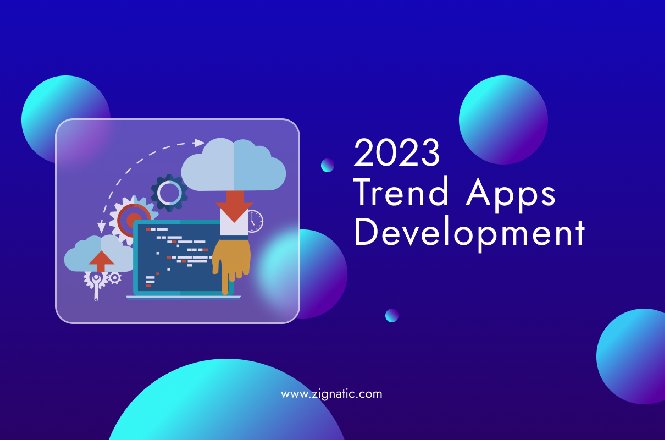 2023
Trend Apps
Development

www.zignatic.com